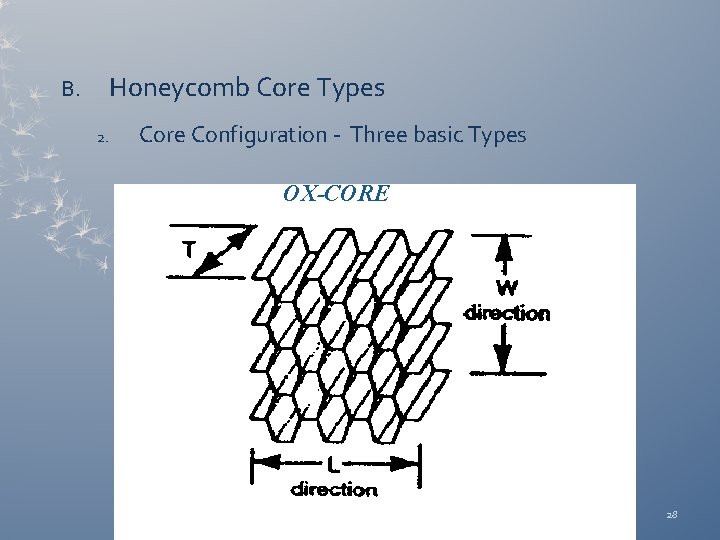 B. Honeycomb Core Types

2. Core Configuration - Three basic Types

OX-CORE

T

W direction

L direction

28